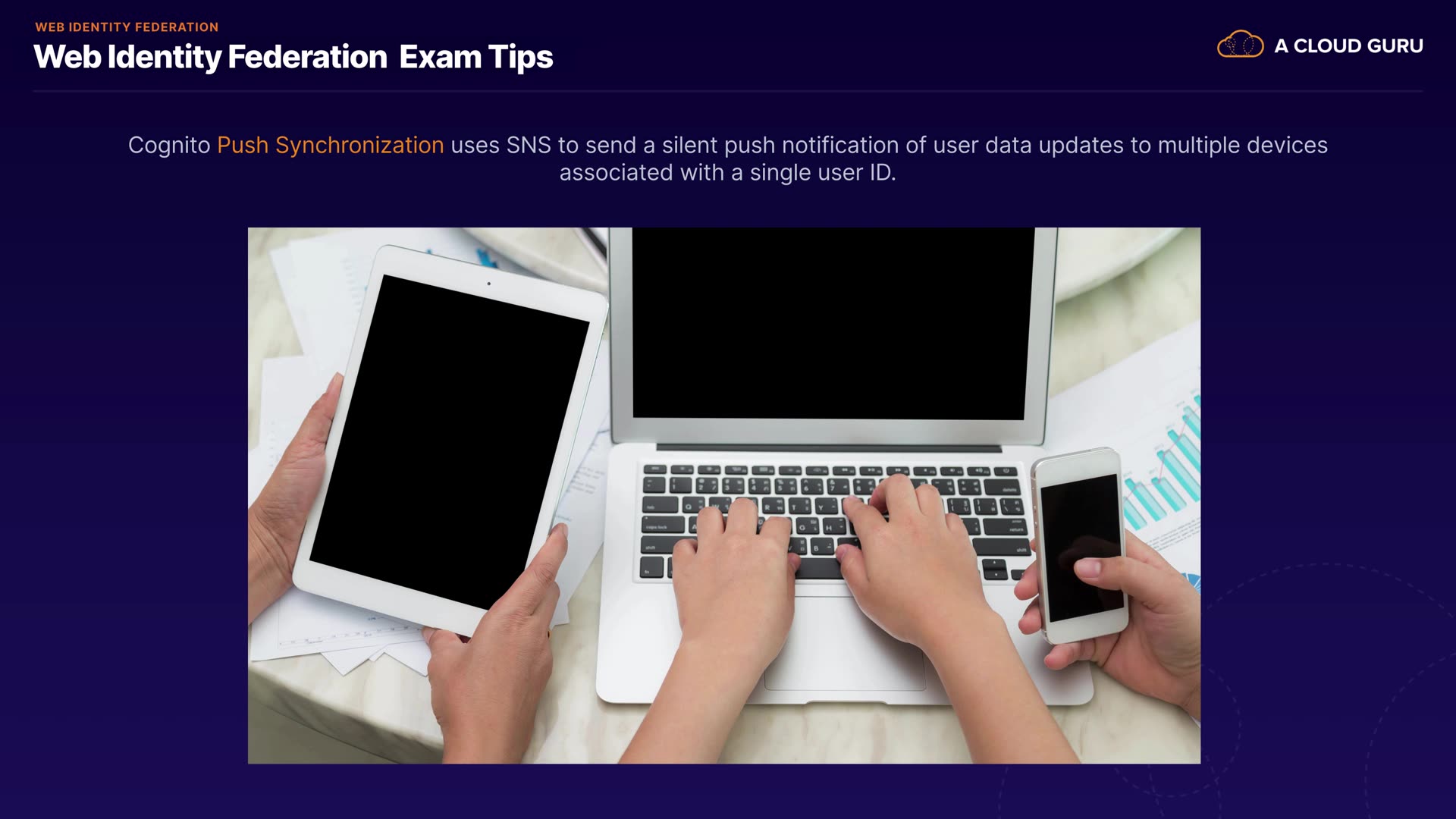 WEB IDENTITY FEDERATION
Web Identity Federation Exam Tips

A CLOUD GURU

Cognito Push Synchronization uses SNS to send a silent push notification of user data updates to multiple devices associated with a single user ID.